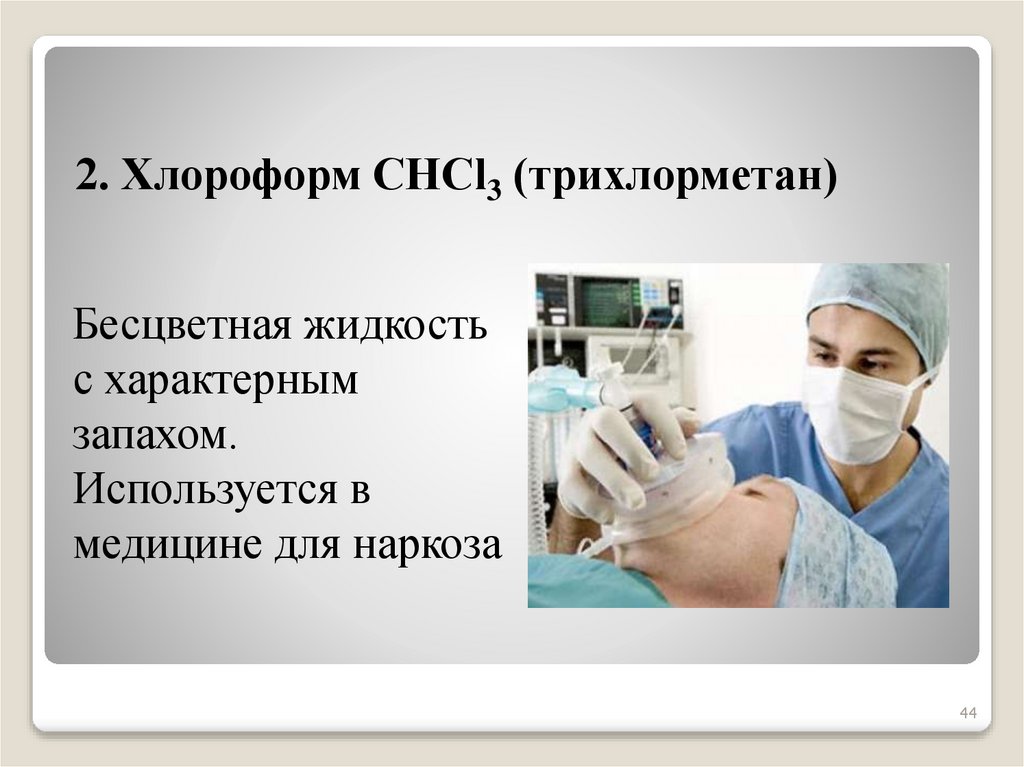 2. Хлороформ $CHCl_3$ (трихлорметан)

Бесцветная жидкость с характерным запахом. Используется в медицине для наркоза

44